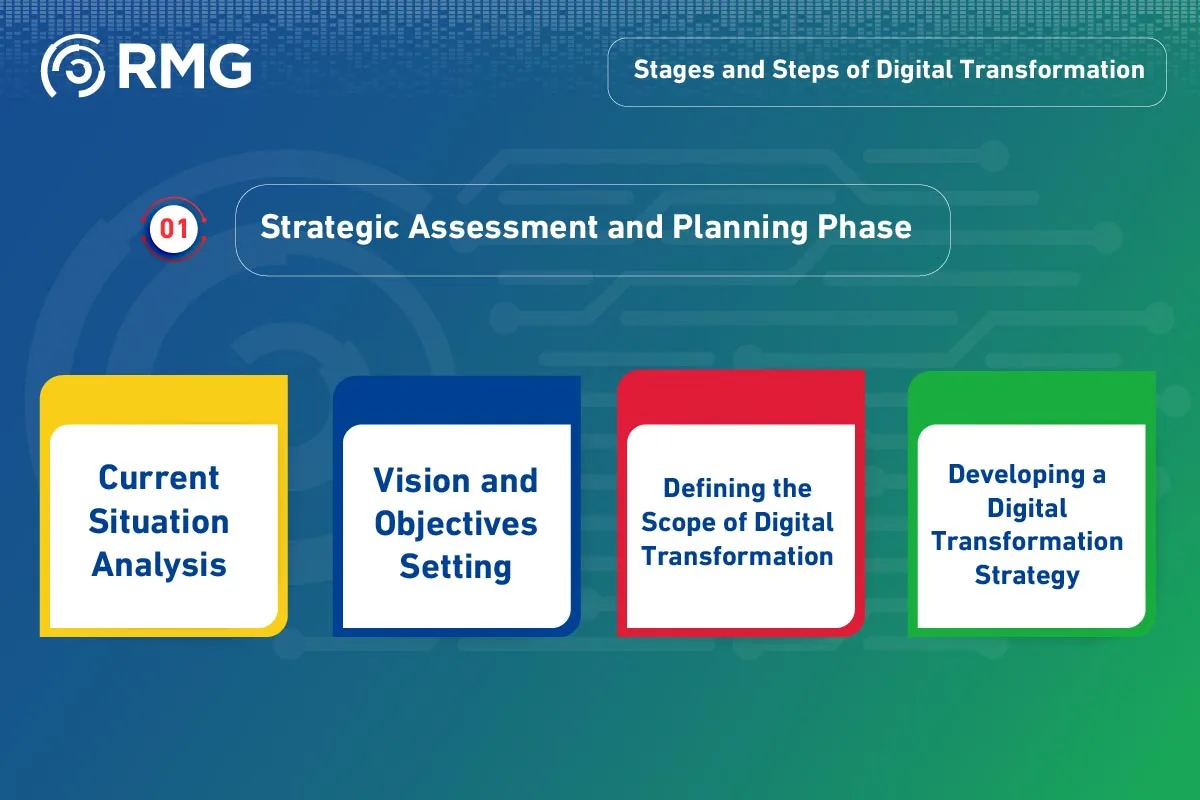 RMG

Stages and Steps of Digital Transformation

01

Strategic Assessment and Planning Phase

Current Situation Analysis

Vision and Objectives Setting

Defining the Scope of Digital Transformation

Developing a Digital Transformation Strategy